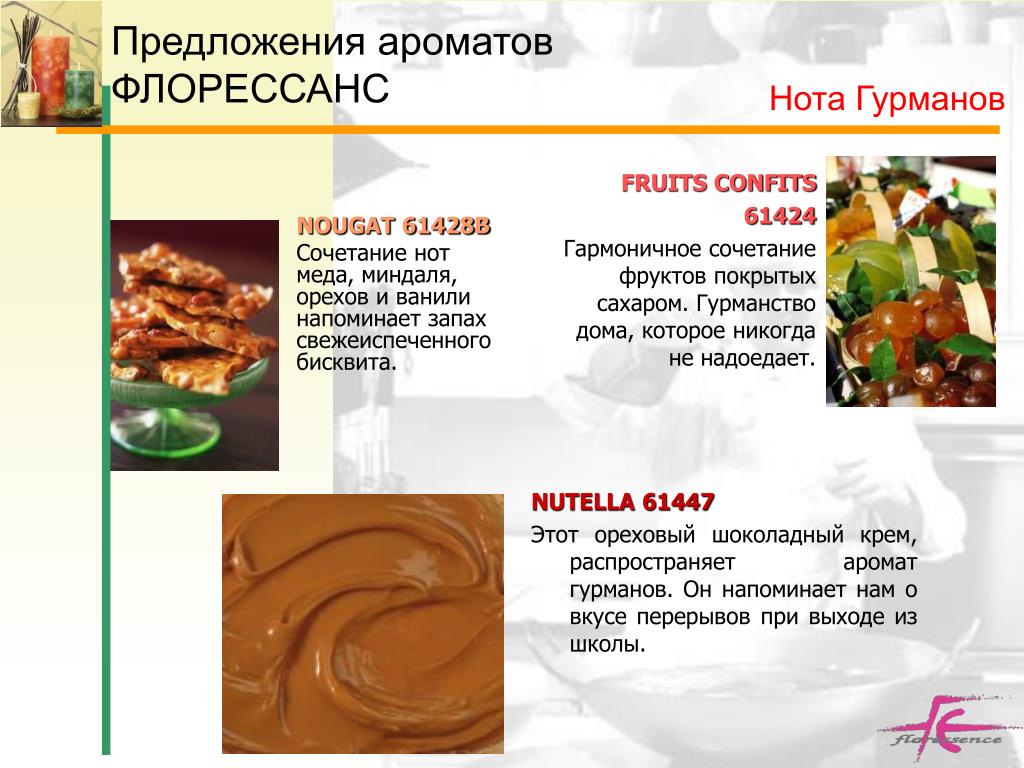 Предложения ароматов ФЛОРЕССАНС

Нота Гурманов

NOUGAT 61428B

Сочетание нот меда, миндаля, орехов и ванили напоминает запах свежеиспеченного бисквита.

FRUITS CONFITS
61424

Гармоничное сочетание фруктов покрытых сахаром. Гурманство дома, которое никогда не надоедает.

NUTELLA 61447

Этот ореховый шоколадный крем, распространяет аромат гурманов. Он напоминает нам о вкусе перерывов при выходе из школы.

floressence